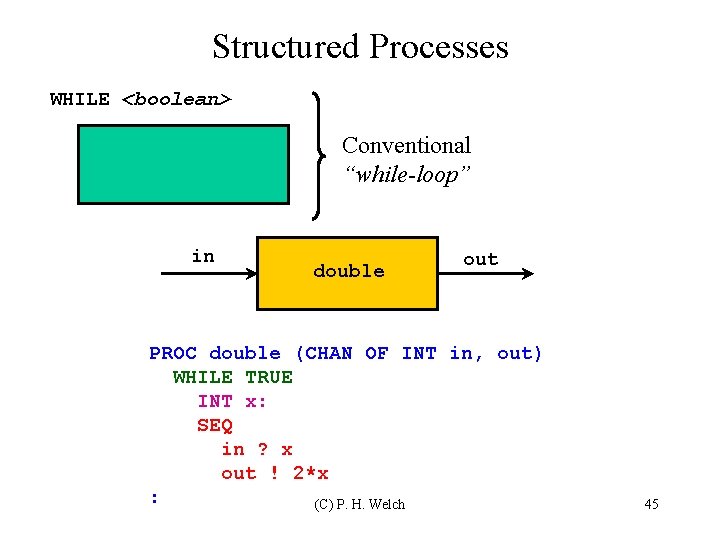 Structured Processes

WHILE <boolean>

Conventional "while-loop"

in

double

out

PROC double (CHAN OF INT in, out)
  WHILE TRUE
    INT x:
    SEQ
      in ? x
      out ! 2*x
:

(C) P. H. Welch

45